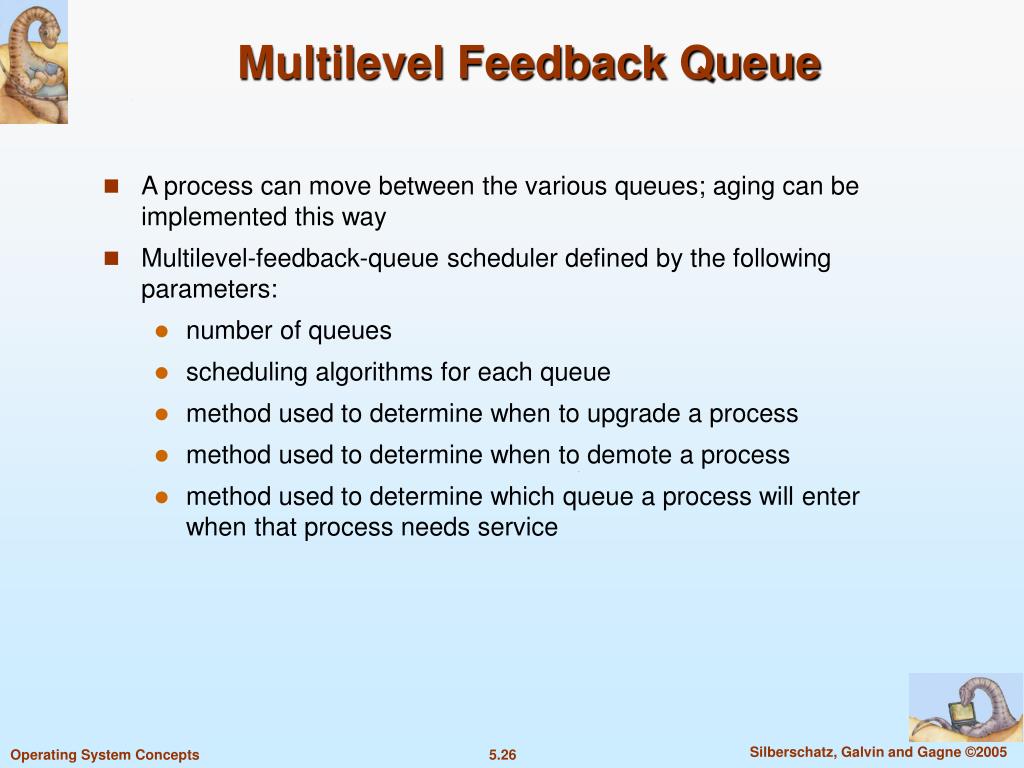 Multilevel Feedback Queue

A process can move between the various queues; aging can be implemented this way

Multilevel-feedback-queue scheduler defined by the following parameters:

number of queues

scheduling algorithms for each queue

method used to determine when to upgrade a process

method used to determine when to demote a process

method used to determine which queue a process will enter when that process needs service

Operating System Concepts

5.26

Silberschatz, Galvin and Gagne ©2005